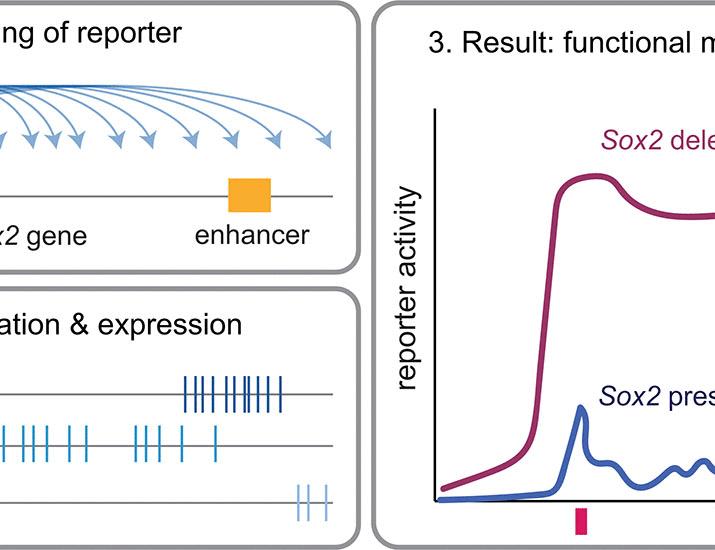 ng of reporter

x2 gene

enhancer

ation & expression

3. Result: functional m

reporter activity

Sox2 dele

Sox2 pres